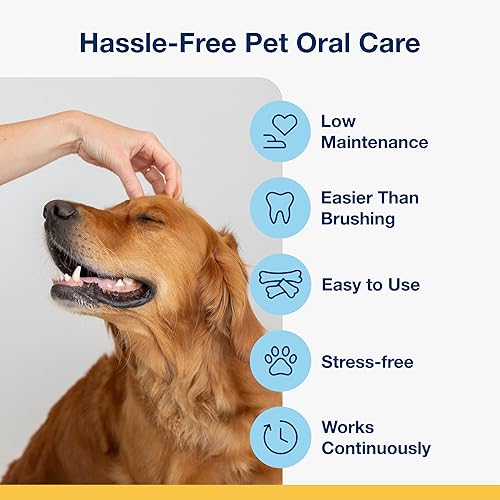 Hassle-Free Pet Oral Care

Low Maintenance

Easier Than Brushing

Easy to Use

Stress-free

Works Continuously